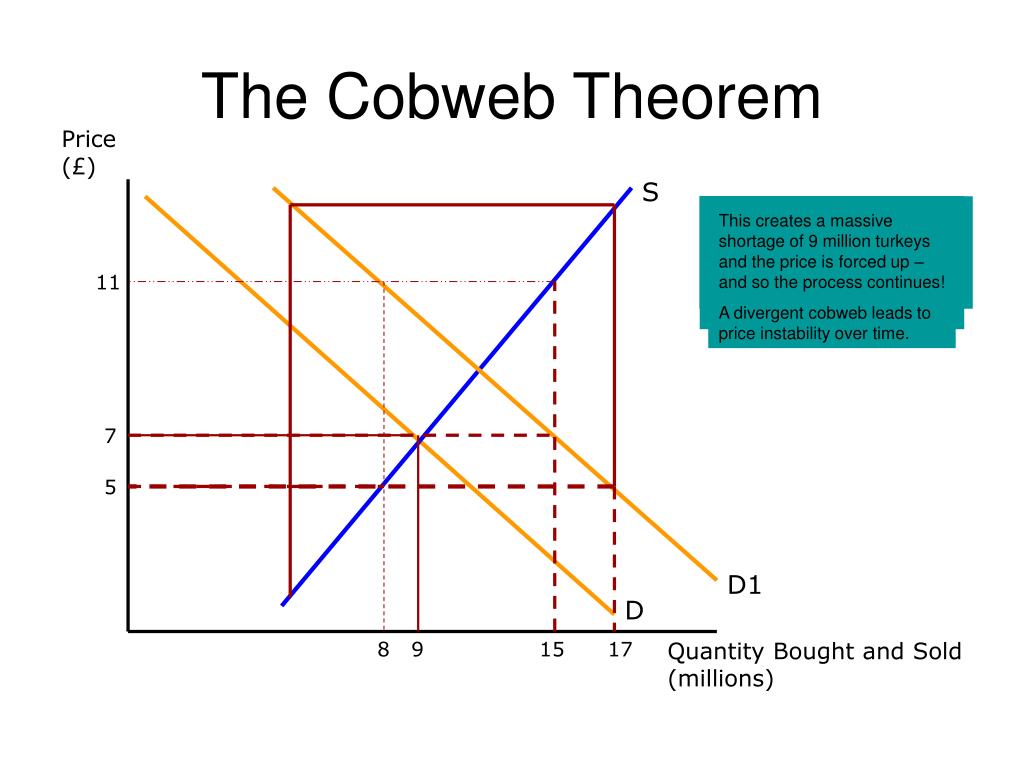 The Cobweb Theorem

Price (£)

S

This creates a massive shortage of 9 million turkeys and the price is forced up – and so the process continues!

A divergent cobweb leads to price instability over time.

11

7

5

D1

D

8 9 15 17

Quantity Bought and Sold (millions)